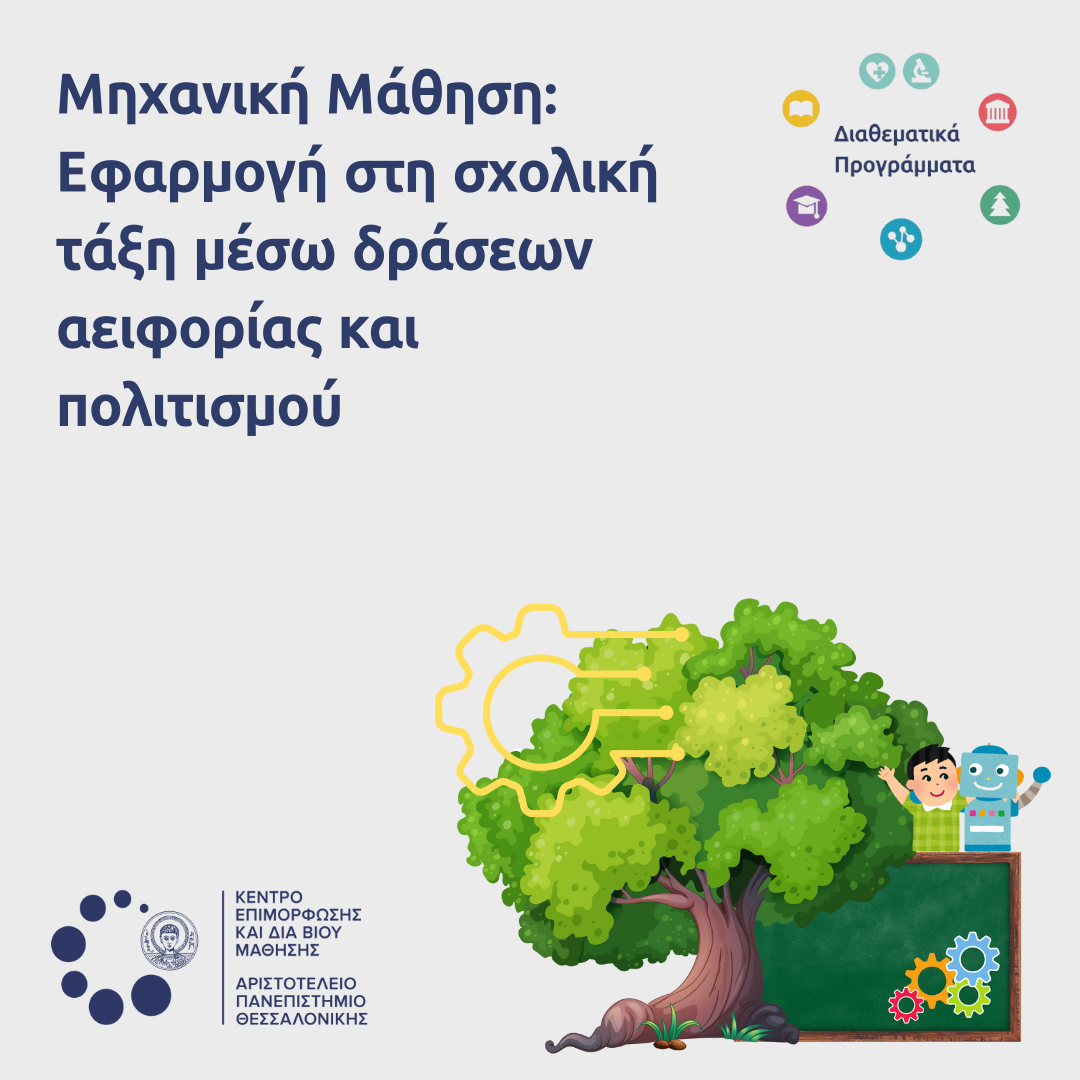 Μηχανική Μάθηση: Εφαρμογή στη σχολική τάξη μέσω δράσεων αειφορίας και πολιτισμού

Διαθεματικά Προγράμματα

ΚΕΝΤΡΟ ΕΠΙΜΟΡΦΩΣΗΣ ΚΑΙ ΔΙΑ ΒΙΟΥ ΜΑΘΗΣΗΣ

ΑΡΙΣΤΟΤΕΛΕΙΟ ΠΑΝΕΠΙΣΤΗΜΙΟ ΘΕΣΣΑΛΟΝΙΚΗΣ